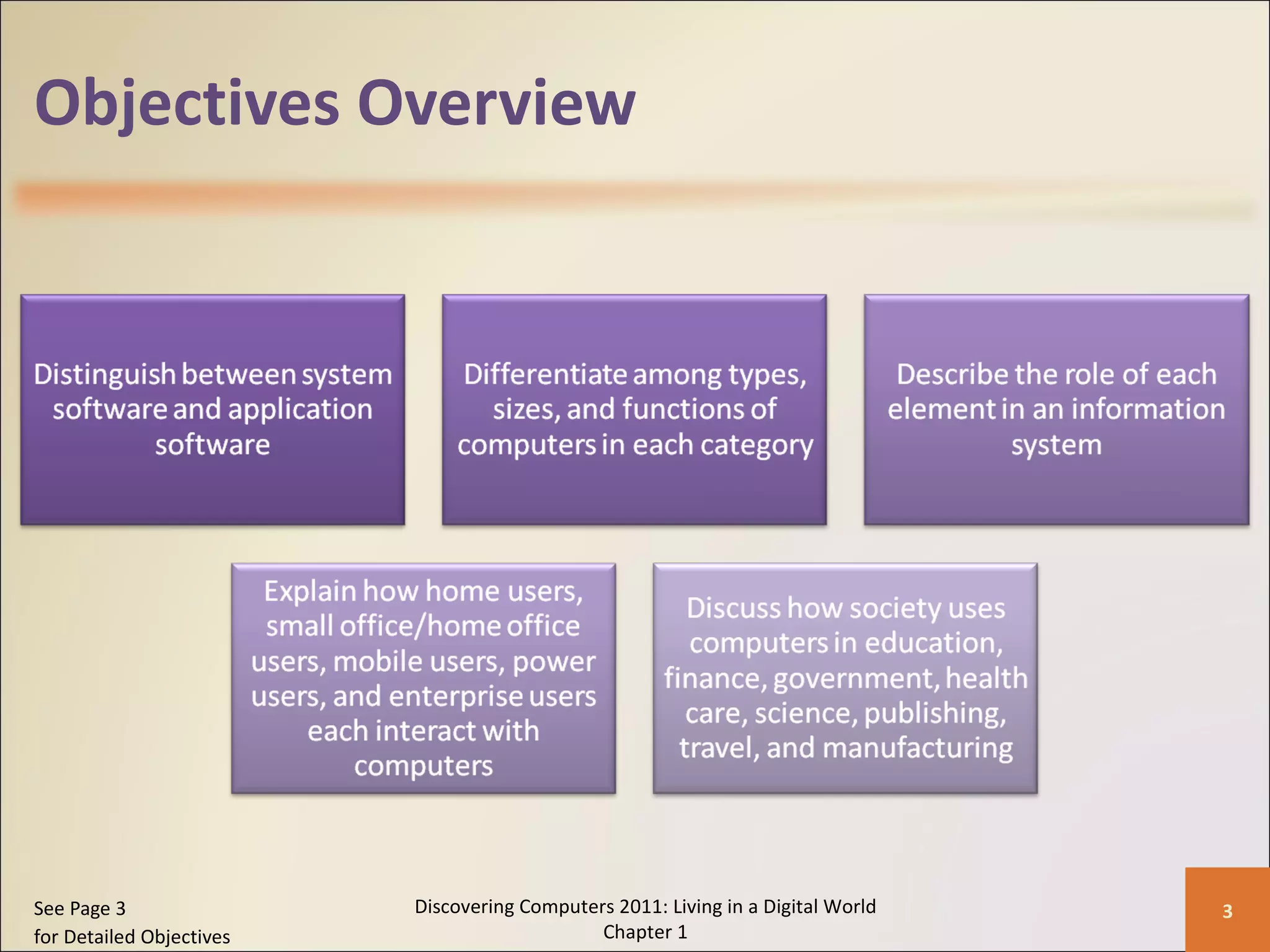 Objectives Overview

Distinguish between system software and application software

Differentiate among types, sizes, and functions of computers in each category

Describe the role of each element in an information system

Explain how home users, small office/home office users, mobile users, power users, and enterprise users each interact with computers

Discuss how society uses computers in education, finance, government, health care, science, publishing, travel, and manufacturing

See Page 3
for Detailed Objectives

Discovering Computers 2011: Living in a Digital World
Chapter 1

3